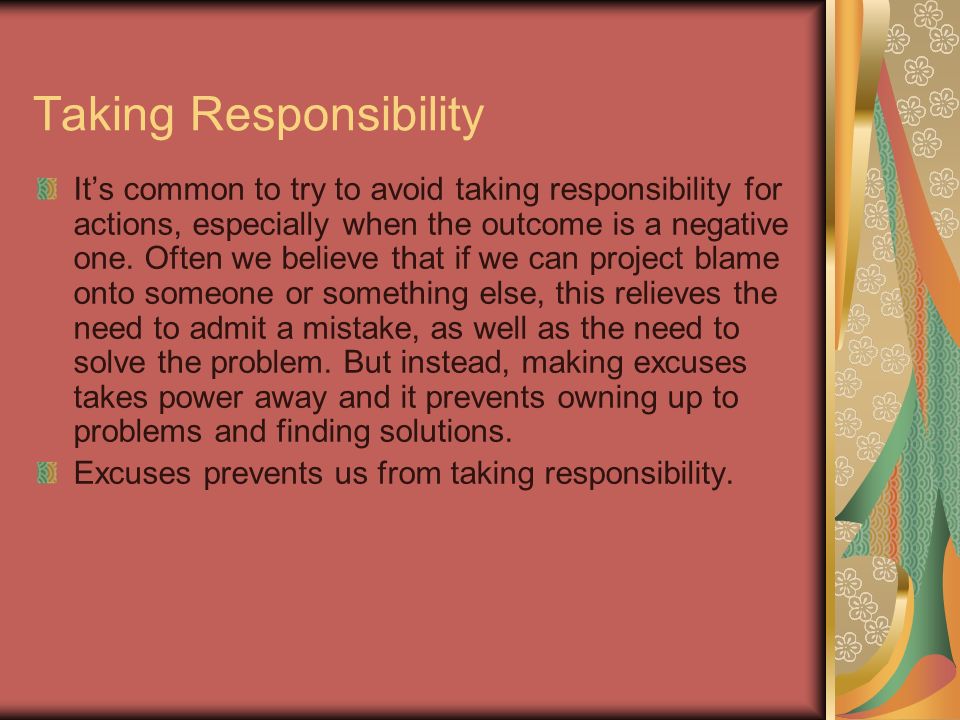 Taking Responsibility

It’s common to try to avoid taking responsibility for actions, especially when the outcome is a negative one. Often we believe that if we can project blame onto someone or something else, this relieves the need to admit a mistake, as well as the need to solve the problem. But instead, making excuses takes power away and it prevents owning up to problems and finding solutions.

Excuses prevents us from taking responsibility.